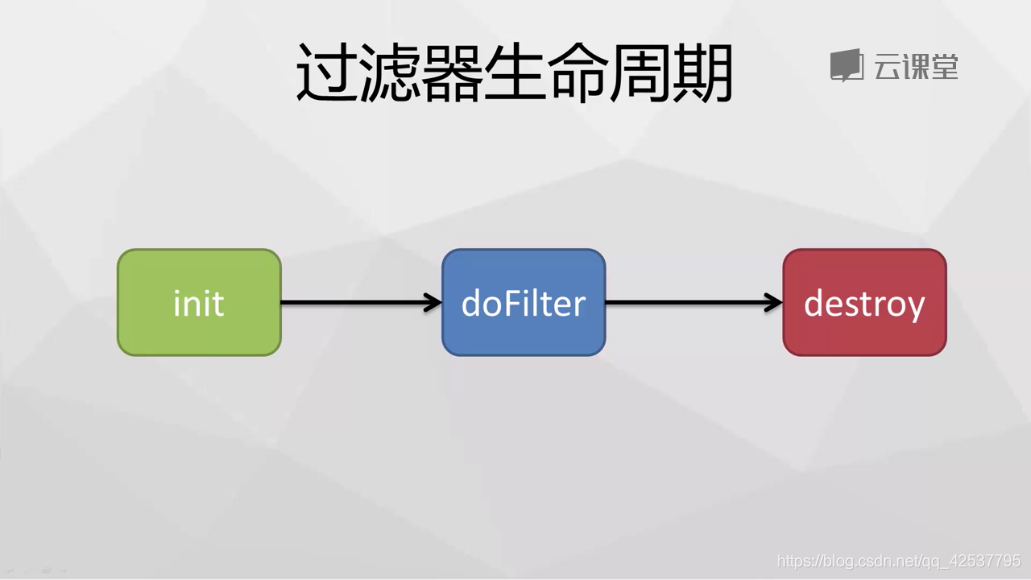 过滤器生命周期

云课堂

init

doFilter

destroy

https://blog.csdn.net/qq_42537795